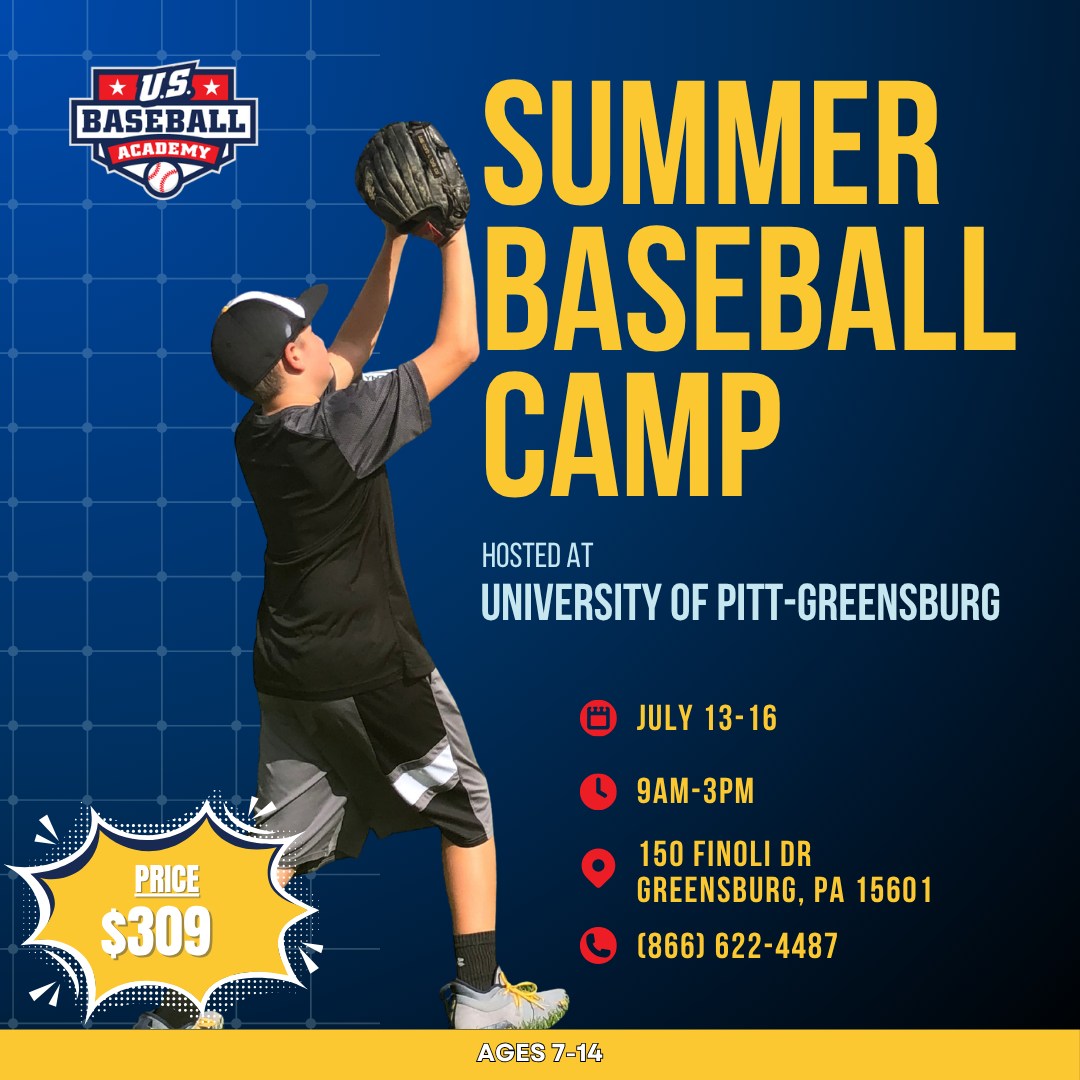 U.S. BASEBALL ACADEMY

SUMMER BASEBALL CAMP

HOSTED AT
UNIVERSITY OF PITT-GREENSBURG

JULY 13-16

9AM-3PM

150 FINOLI DR
GREENSBURG, PA 15601

(866) 622-4487

PRICE
$309

AGES 7-14